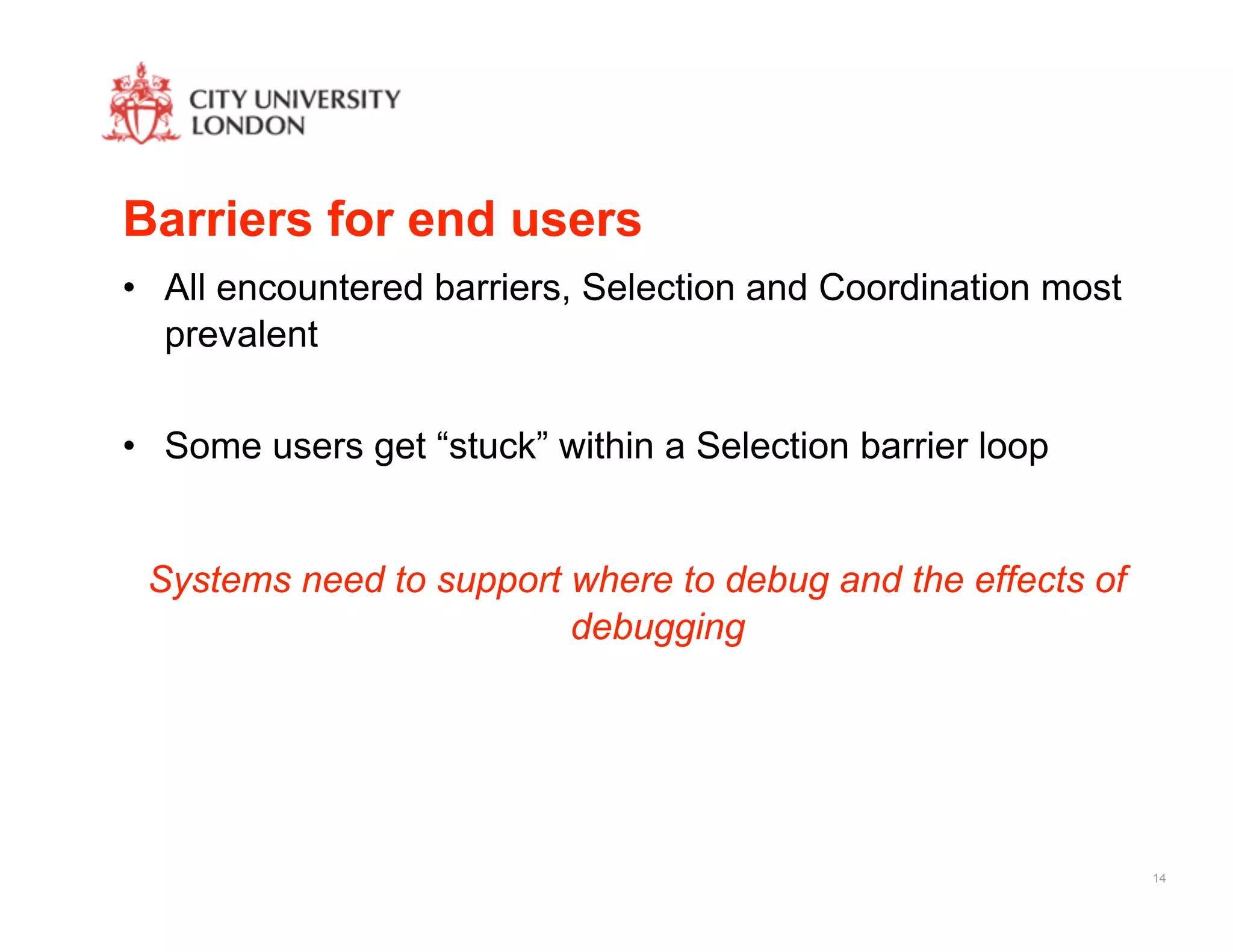 CITY UNIVERSITY
LONDON

Barriers for end users

• All encountered barriers, Selection and Coordination most prevalent

• Some users get “stuck” within a Selection barrier loop

Systems need to support where to debug and the effects of debugging

14